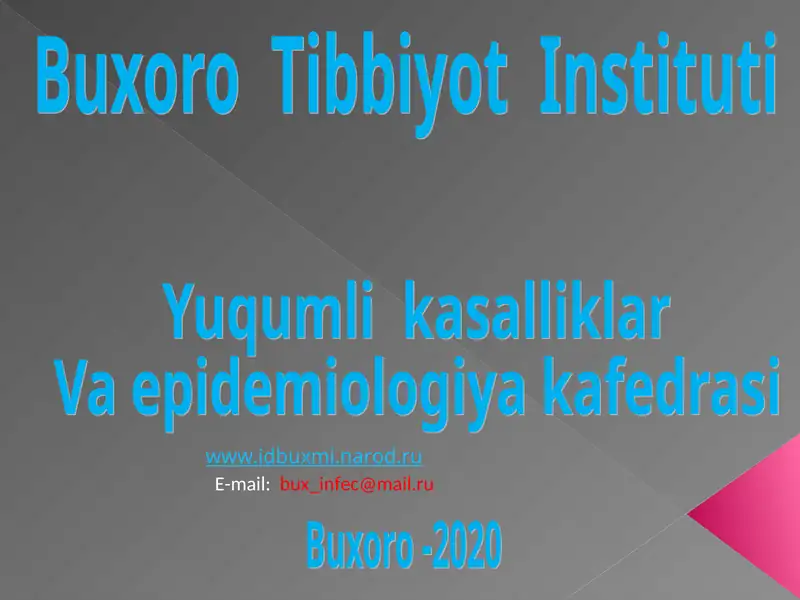 Buxoro Tibbiyot Instituti

Yuqumli kasalliklar
Va epidemiologiya kafedrasi

www.idbuxmi.narod.ru
E-mail: bux_infec@mail.ru

Buxoro -2020